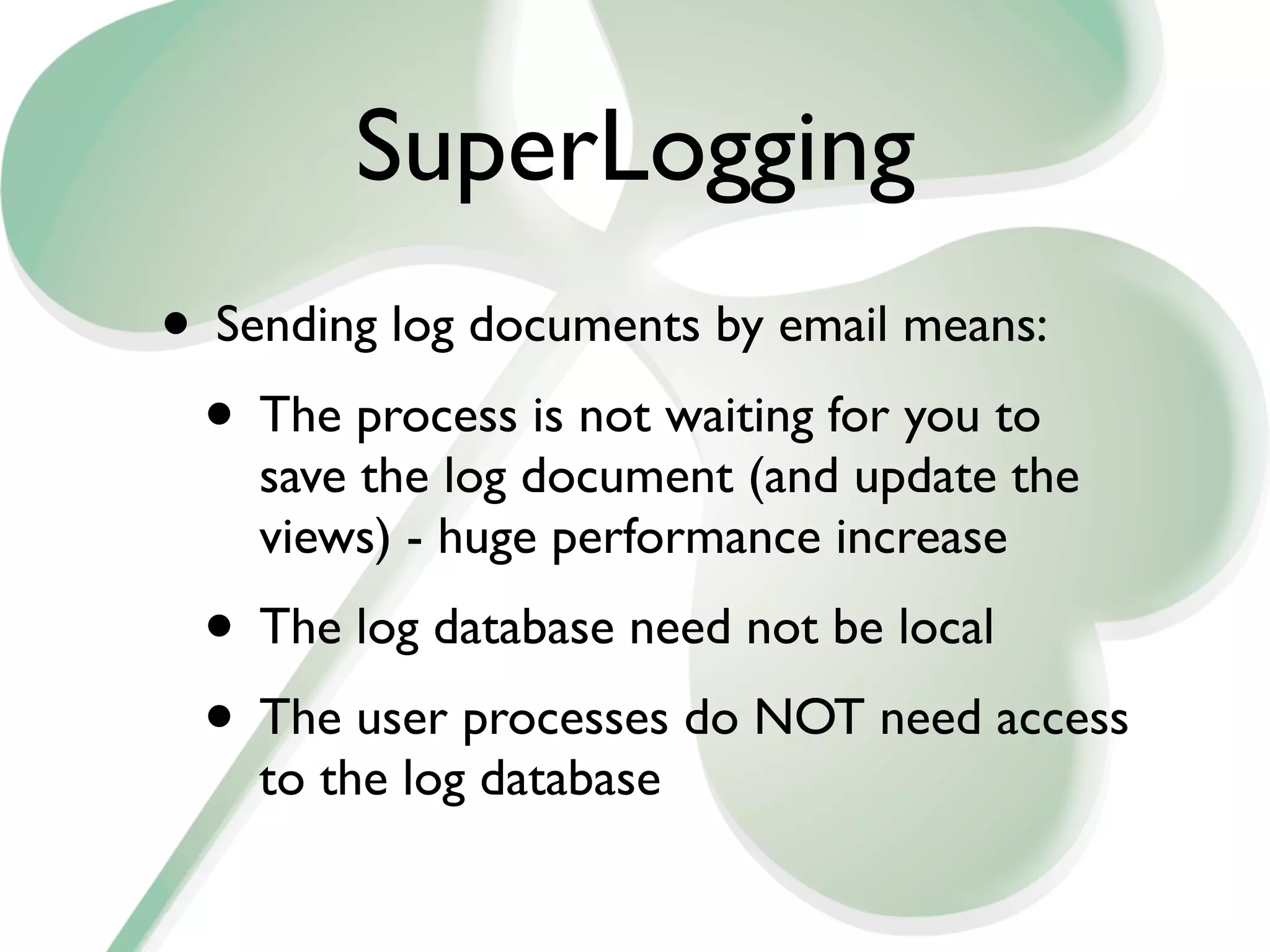 SuperLogging

• Sending log documents by email means:

• The process is not waiting for you to save the log document (and update the views) - huge performance increase

• The log database need not be local

• The user processes do NOT need access to the log database